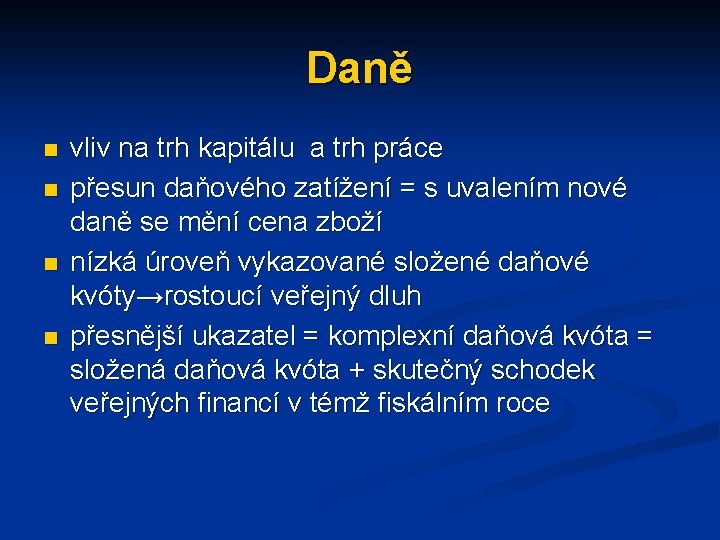 Daně

- vliv na trh kapitálu a trh práce
- přesun daňového zatížení = s uvalením nové daně se mění cena zboží
- nízká úroveň vykazované složené daňové kvóty→rostoucí veřejný dluh
- přesnější ukazatel = komplexní daňová kvóta = složená daňová kvóta + skutečný schodek veřejných financí v témž fiskálním roce